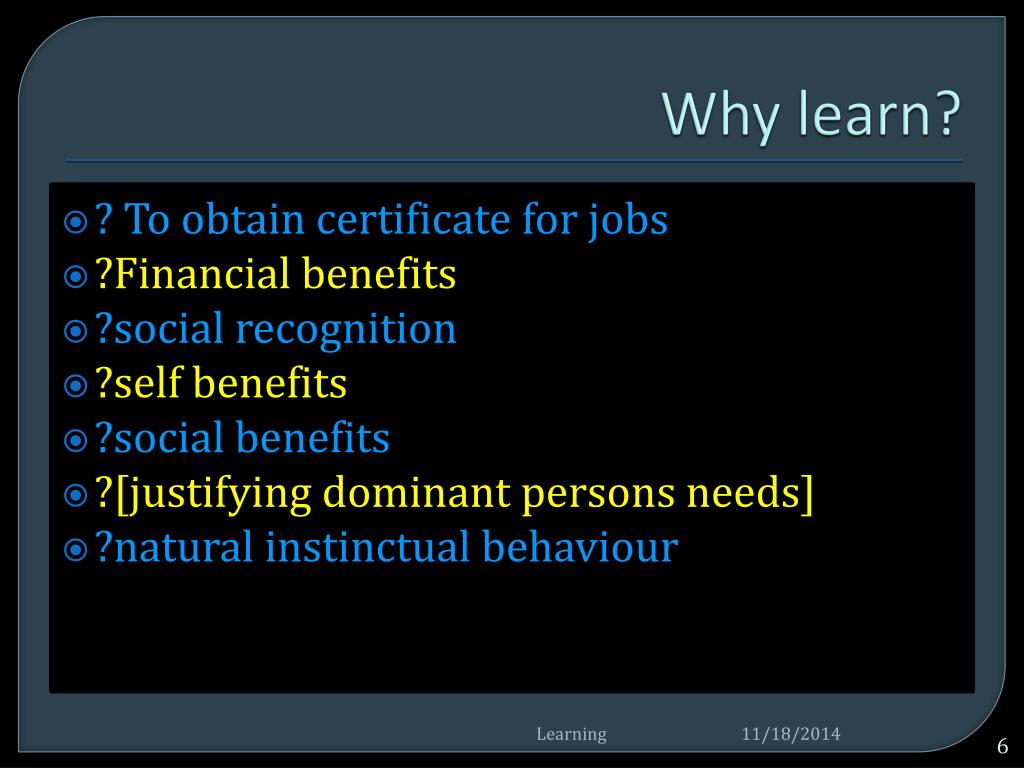 Why learn?

? To obtain certificate for jobs
?Financial benefits
?social recognition
?self benefits
?social benefits
?[justifying dominant persons needs]
?natural instinctual behaviour

Learning 11/18/2014 6